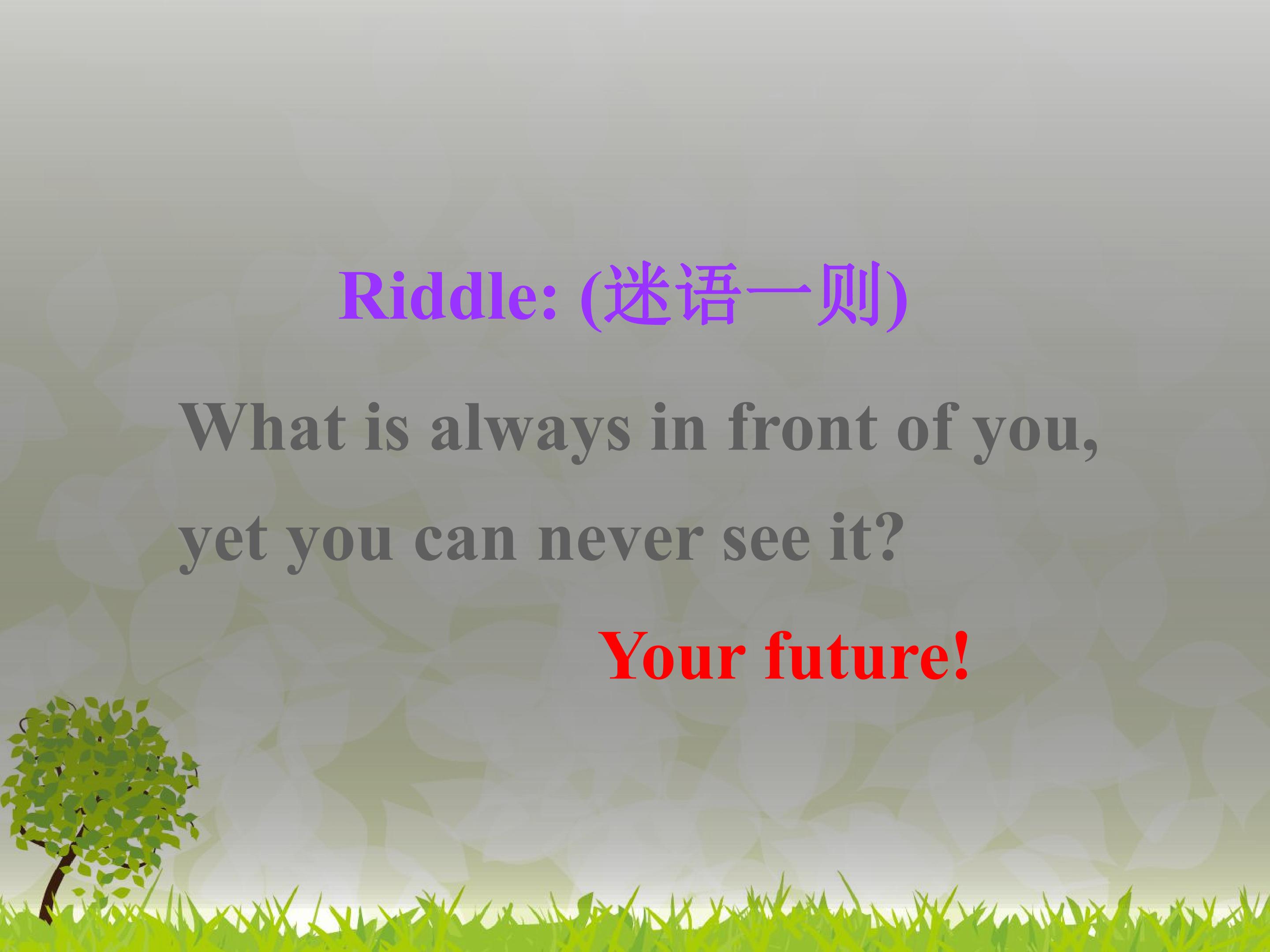 Riddle: (迷语一则)

What is always in front of you, yet you can never see it?

Your future!